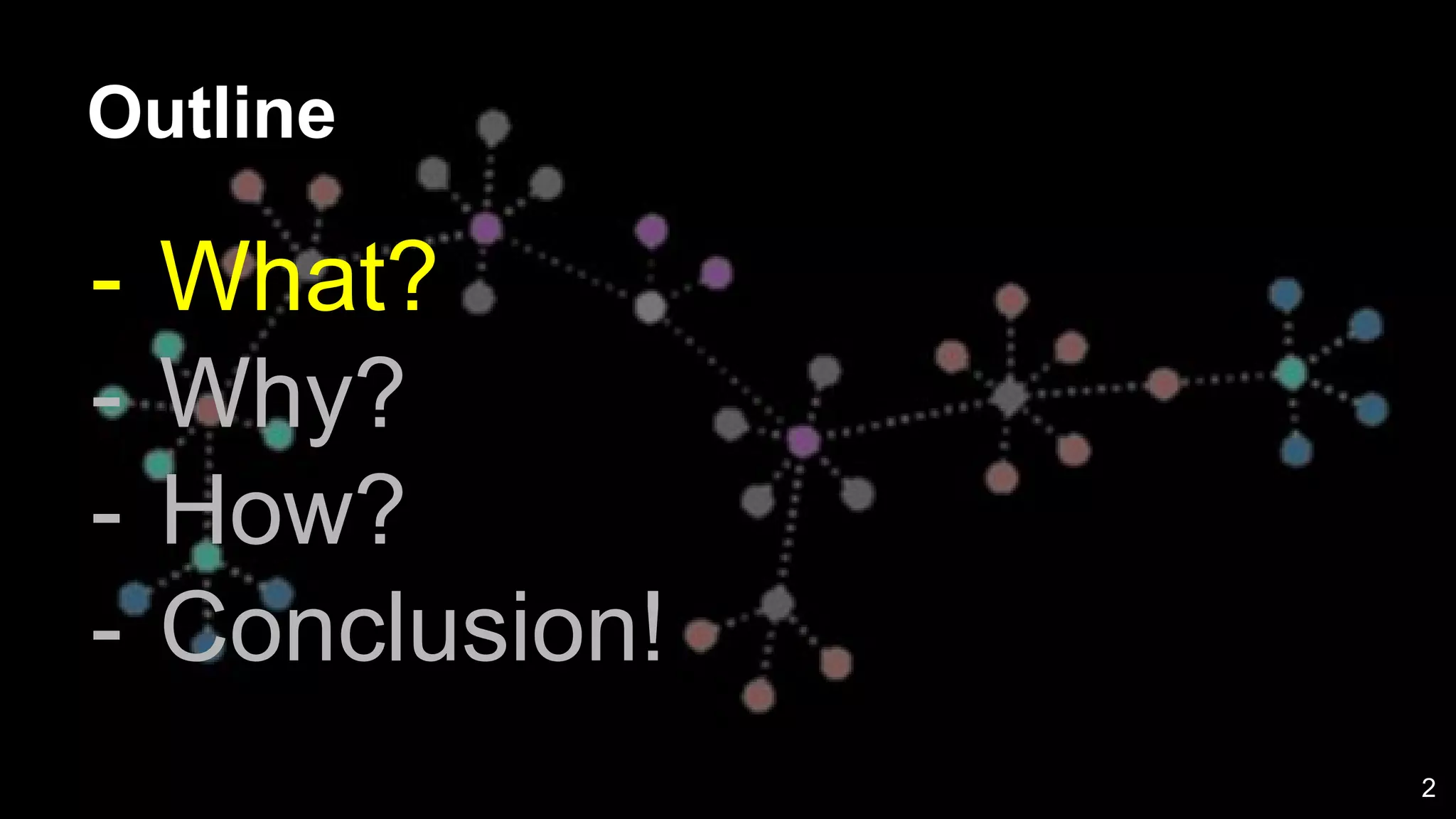 Outline

- What?
- Why?
- How?
- Conclusion!

2